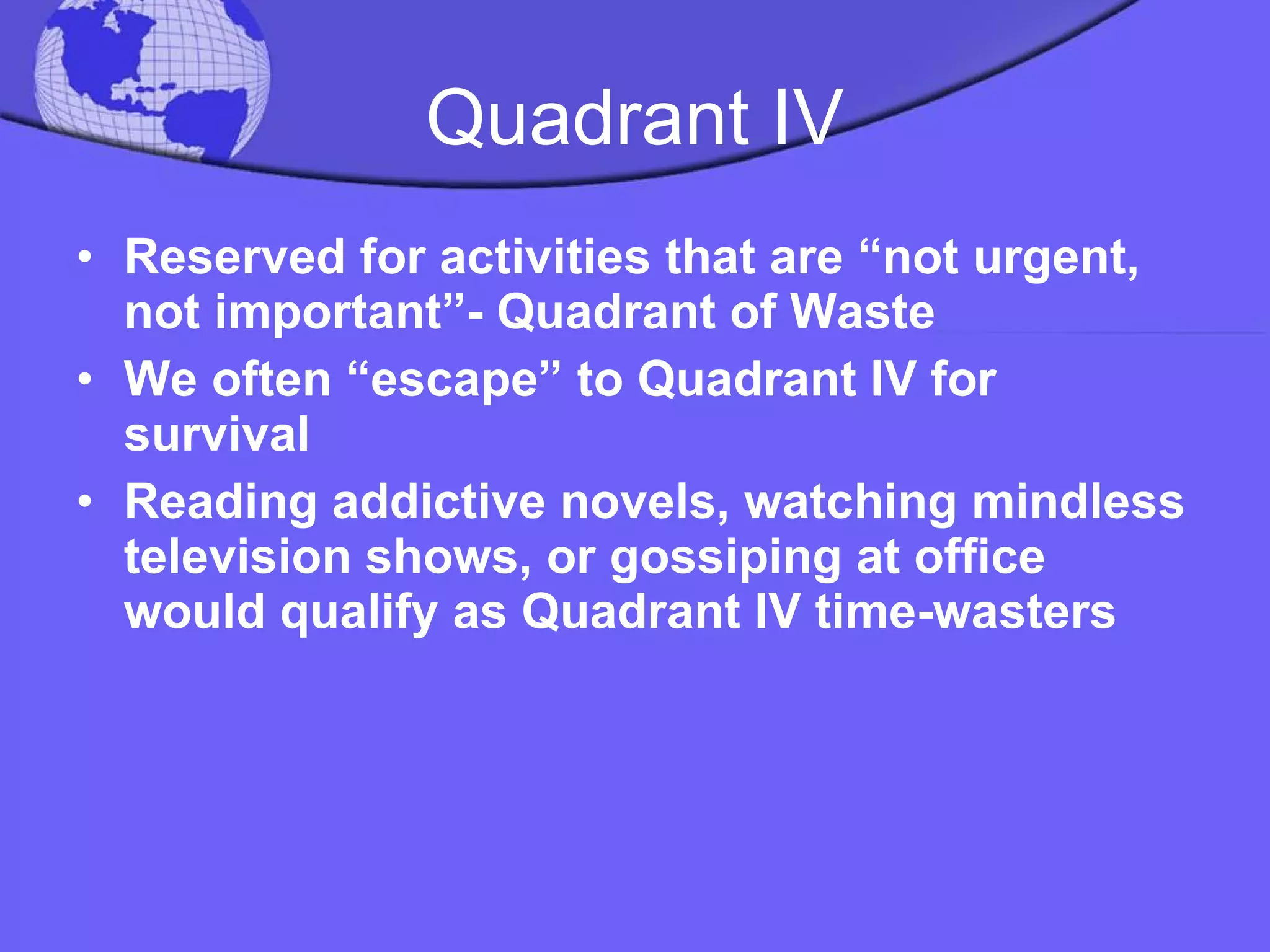 Quadrant IV

• Reserved for activities that are “not urgent, not important”- Quadrant of Waste
• We often “escape” to Quadrant IV for survival
• Reading addictive novels, watching mindless television shows, or gossiping at office would qualify as Quadrant IV time-wasters